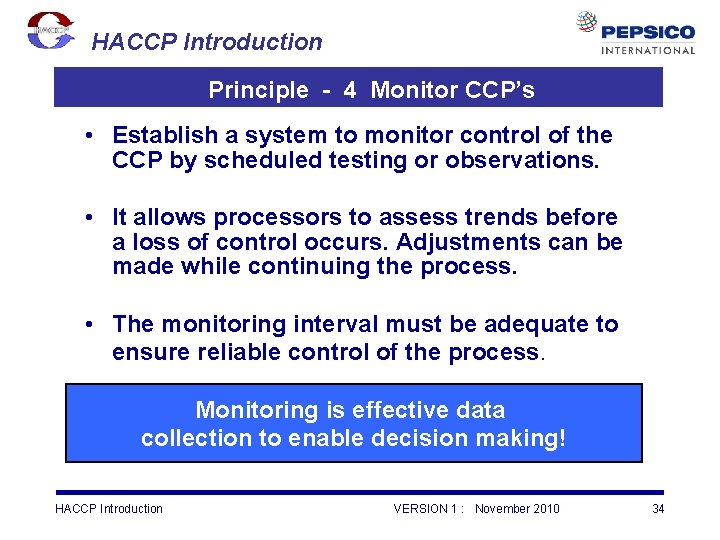 HACCP

HACCP Introduction

PEPSICO
INTERNATIONAL

Principle - 4 Monitor CCP's

• Establish a system to monitor control of the CCP by scheduled testing or observations.

• It allows processors to assess trends before a loss of control occurs. Adjustments can be made while continuing the process.

• The monitoring interval must be adequate to ensure reliable control of the process.

Monitoring is effective data collection to enable decision making!

HACCP Introduction VERSION 1 : November 2010 34